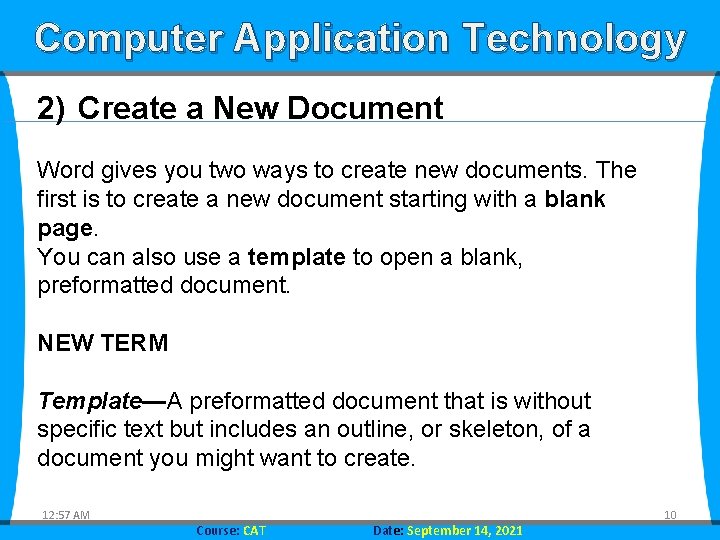 Computer Application Technology

2) Create a New Document

Word gives you two ways to create new documents. The first is to create a new document starting with a blank page.
You can also use a template to open a blank, preformatted document.

NEW TERM

Template—A preformatted document that is without specific text but includes an outline, or skeleton, of a document you might want to create.

12:57 AM

10

Course: CAT

Date: September 14, 2021